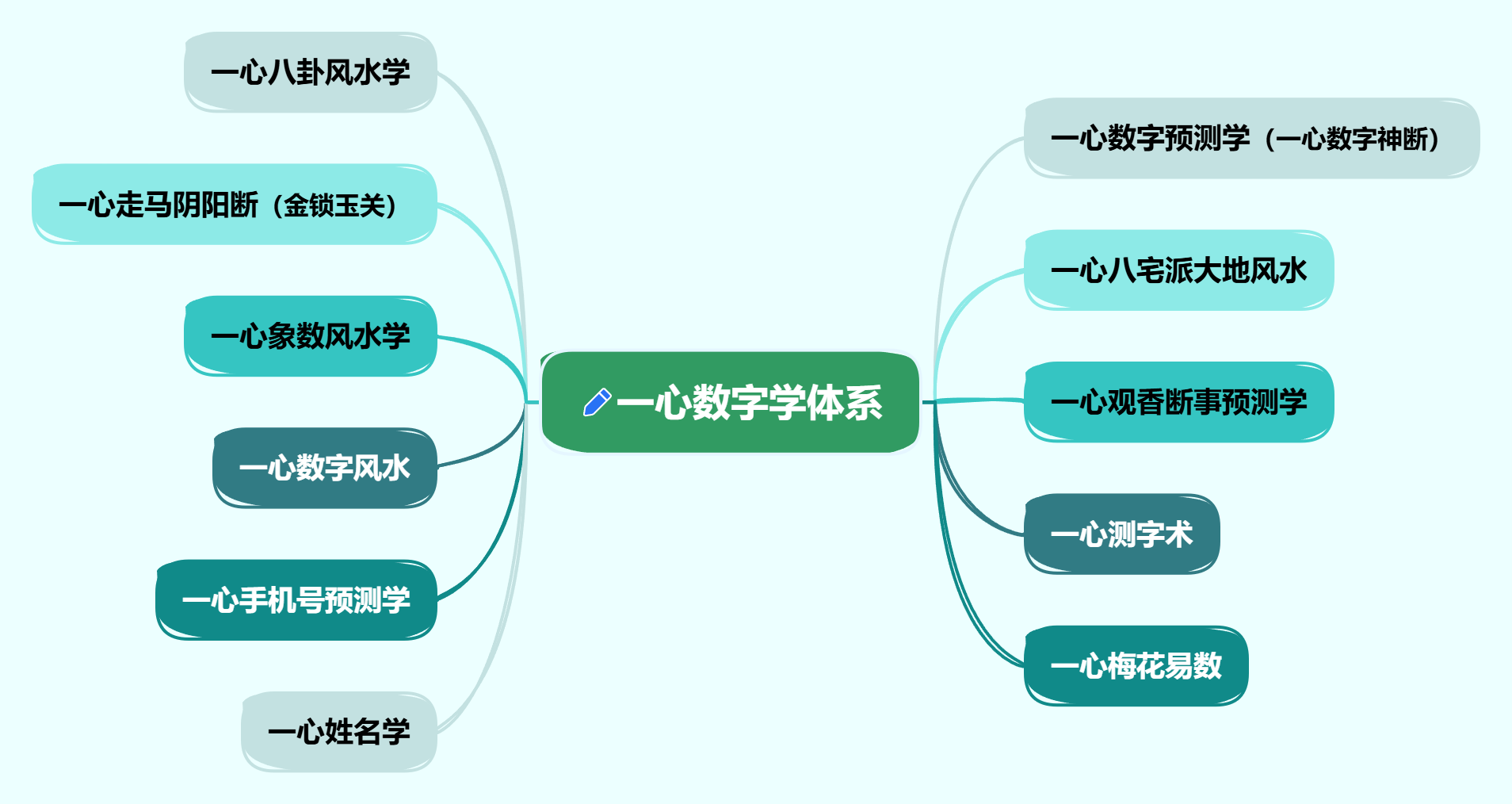 一心数字学体系

一心八卦风水学

一心走马阴阳断（金锁玉关）

一心象数风水学

一心数字风水

一心手机号预测学

一心姓名学

一心数字预测学（一心数字神断）

一心八宅派大地风水

一心观香断事预测学

一心测字术

一心梅花易数